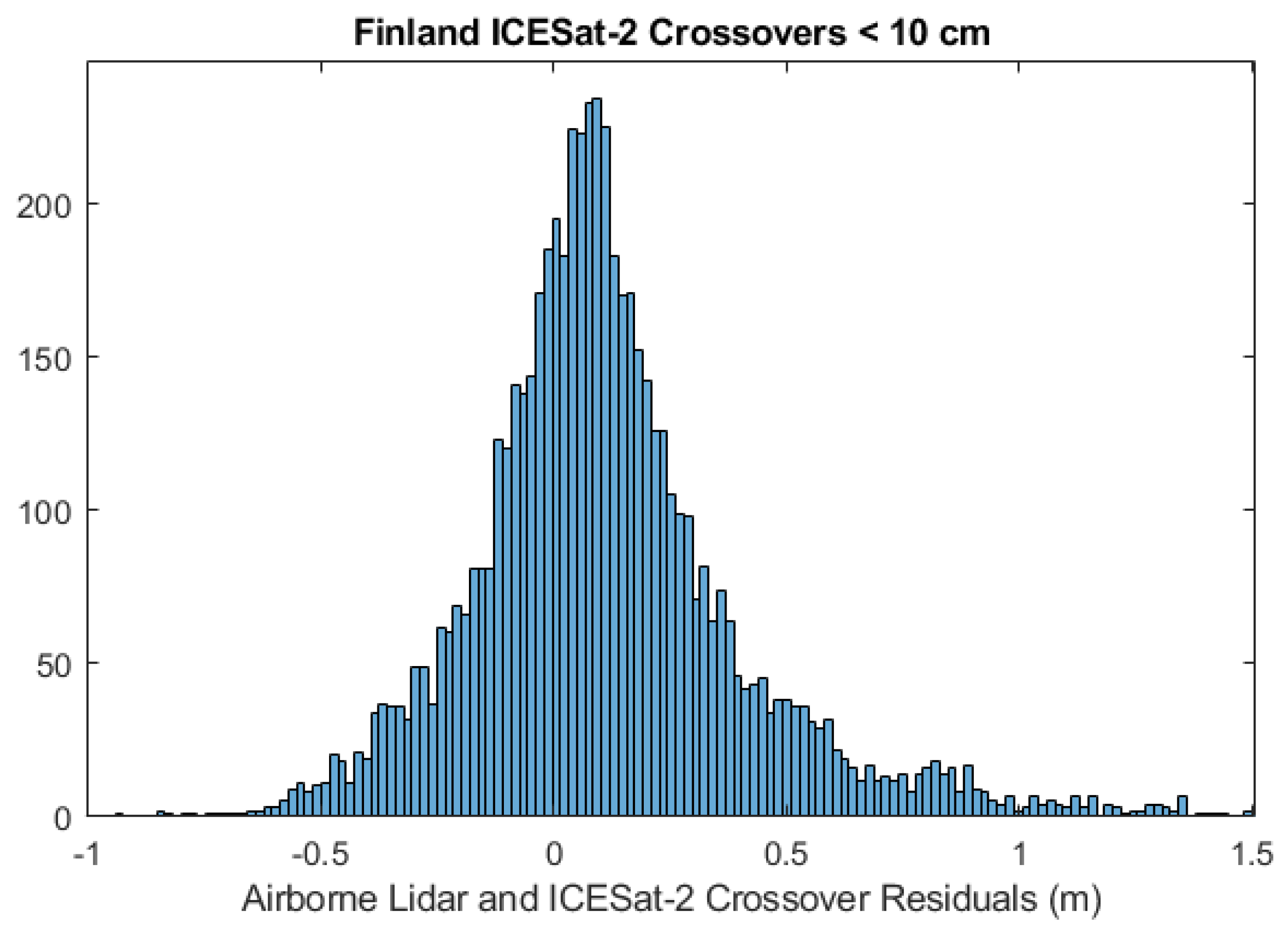 Finland ICESat-2 Crossovers < 10 cm

200
150
100
50
0

-1
-0.5
0
0.5
1
1.5

Airborne Lidar and ICESat-2 Crossover Residuals (m)